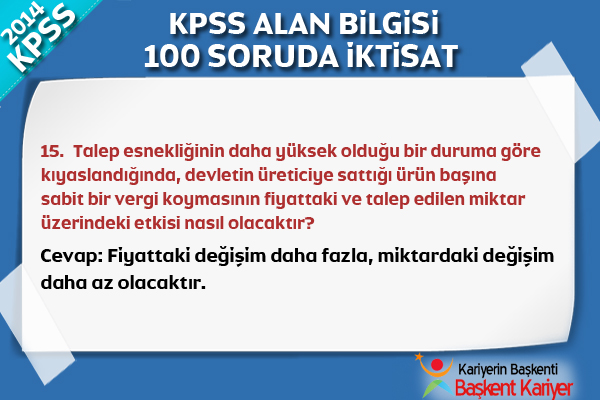 2014 KPSS

KPSS ALAN BİLGİSİ
100 SORUDA İKTİSAT

15. Talep esnekliğinin daha yüksek olduğu bir duruma göre kıyaslandığında, devletin üreticiye sattığı ürün başına sabit bir vergi koymasının fiyattaki ve talep edilen miktar üzerindeki etkisi nasıl olacaktır?

Cevap: Fiyattaki değişim daha fazla, miktardaki değişim daha az olacaktır.

Kariyerin Başkenti
Başkent Kariyer